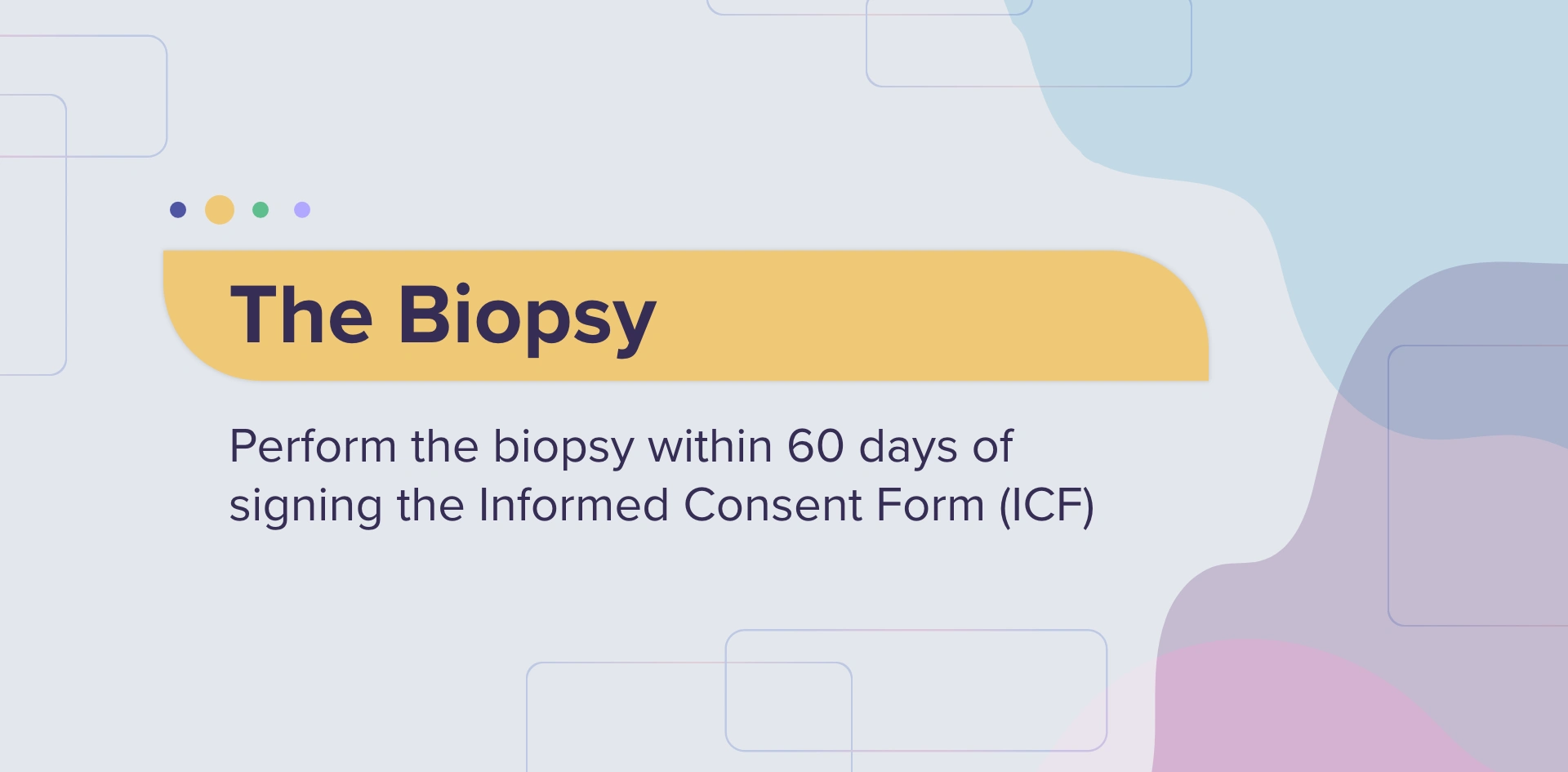 The Biopsy

Perform the biopsy within 60 days of signing the Informed Consent Form (ICF)